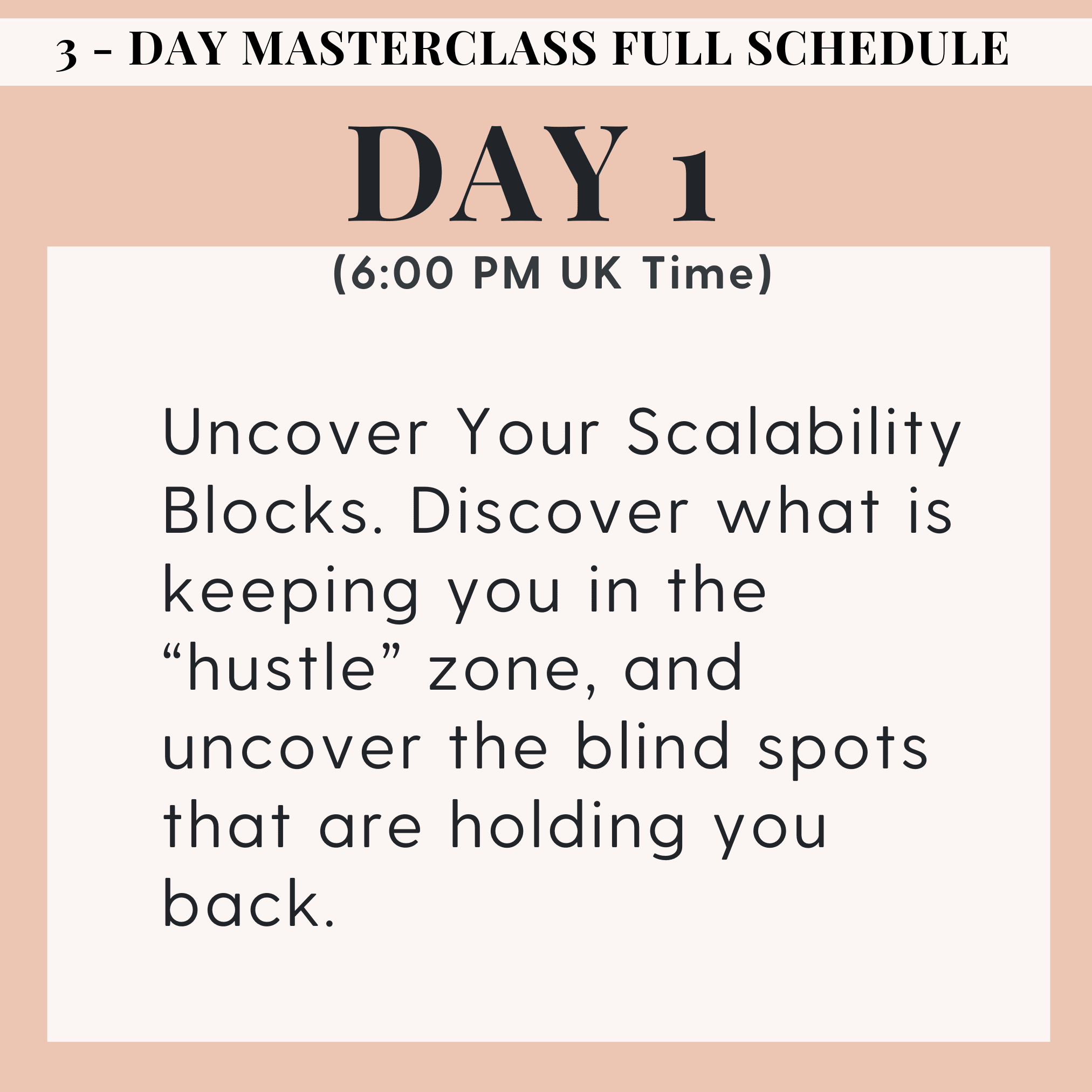 3 - DAY MASTERCLASS FULL SCHEDULE

DAY 1

(6:00 PM UK Time)

Uncover Your Scalability Blocks. Discover what is keeping you in the “hustle” zone, and uncover the blind spots that are holding you back.